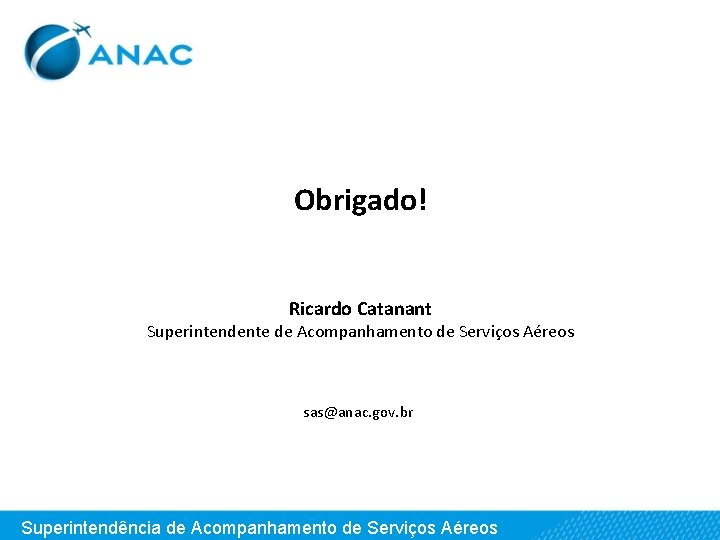 ANAC

Obrigado!

Ricardo Catanant
Superintendente de Acompanhamento de Serviços Aéreos

sas@anac.gov.br

Superintendência de Acompanhamento de Serviços Aéreos